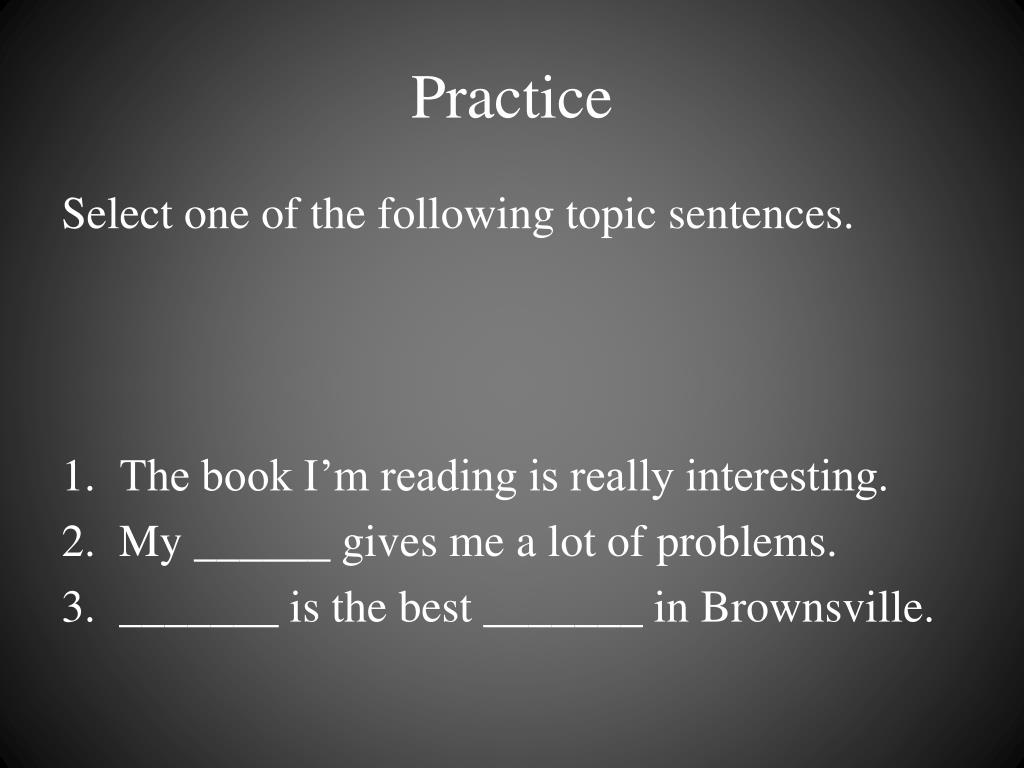 Practice

Select one of the following topic sentences.

1. The book I’m reading is really interesting.
2. My ______ gives me a lot of problems.
3. _______ is the best _______ in Brownsville.